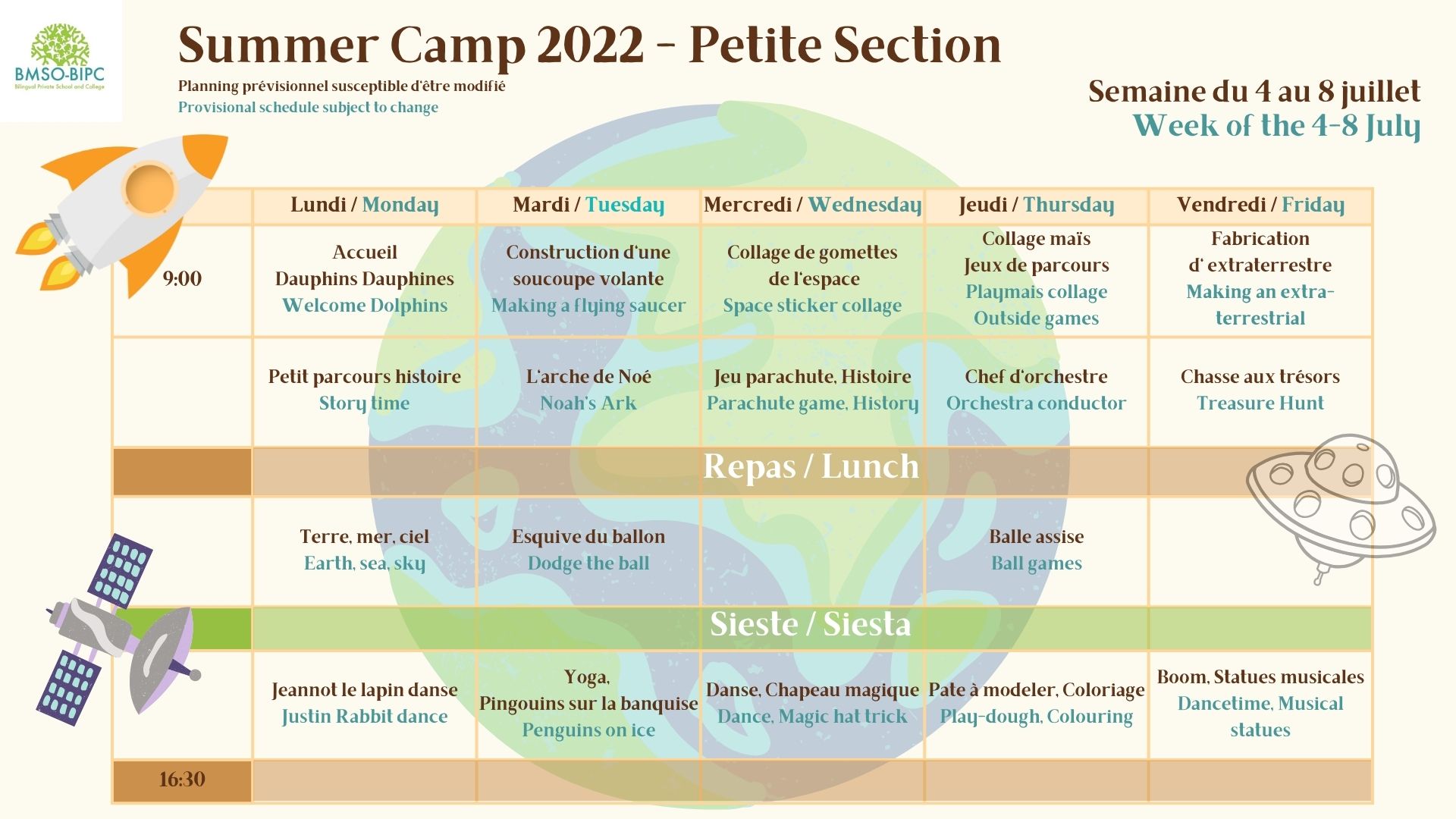 BMSO-BIPC
Bilingual Private School and College

Summer Camp 2022 - Petite Section

Planning prévisionnel susceptible d'être modifié
Provisional schedule subject to change

Semaine du 4 au 8 juillet
Week of the 4-8 July

| | Lundi / Monday | Mardi / Tuesday | Mercredi / Wednesday | Jeudi / Thursday | Vendredi / Friday |
|---|---|---|---|---|---|
| 9:00 | Accueil Dauphins Dauphines Welcome Dolphins | Construction d'une soucoupe volante Making a flying saucer | Collage de gomettes de l'espace Space sticker collage | Collage maïs Jeux de parcours Playmais collage Outside games | Fabrication d' extraterrestre Making an extra-terrestrial |
| | Petit parcours histoire Story time | L'arche de Noé Noah's Ark | Jeu parachute, Histoire Parachute game, History | Chef d'orchestre Orchestra conductor | Chasse aux trésors Treasure Hunt |
| | Repas / Lunch | | | | |
| | Terre, mer, ciel Earth, sea, sky | Esquive du ballon Dodge the ball | | Balle assise Ball games | |
| | Sieste / Siesta | | | | |
| | Jeannot le lapin danse Justin Rabbit dance | Yoga, Pingouins sur la banquise Penguins on ice | Danse, Chapeau magique Dance, Magic hat trick | Pate à modeler, Coloriage Play-dough, Colouring | Boom, Statues musicales Dancetime, Musical statues |
| 16:30 | | | | | |